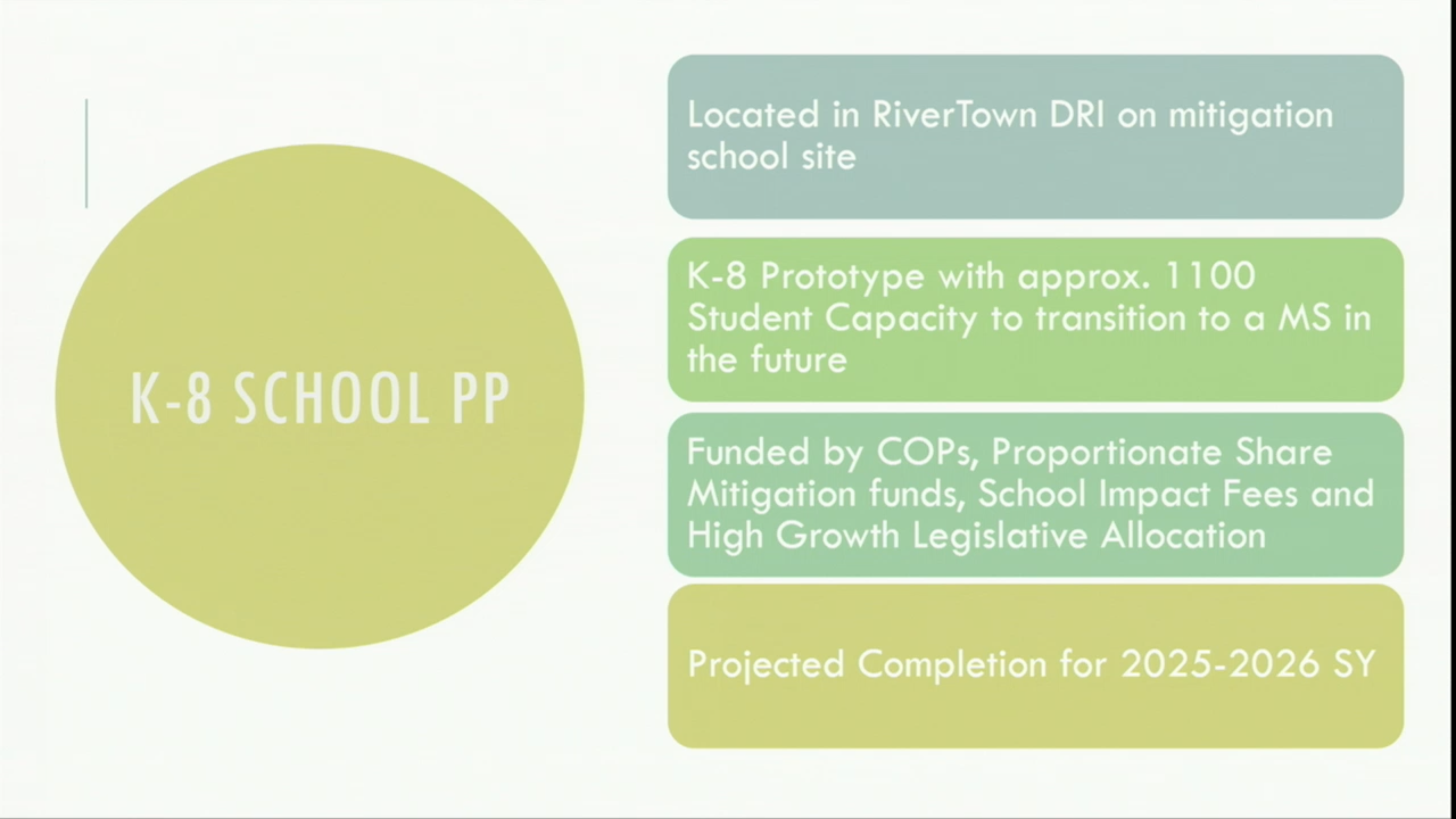 K-8 SCHOOL PP

Located in RiverTown DRI on mitigation school site

K-8 Prototype with approx. 1100 Student Capacity to transition to a MS in the future

Funded by COPs, Proportionate Share Mitigation funds, School Impact Fees and High Growth Legislative Allocation

Projected Completion for 2025-2026 SY